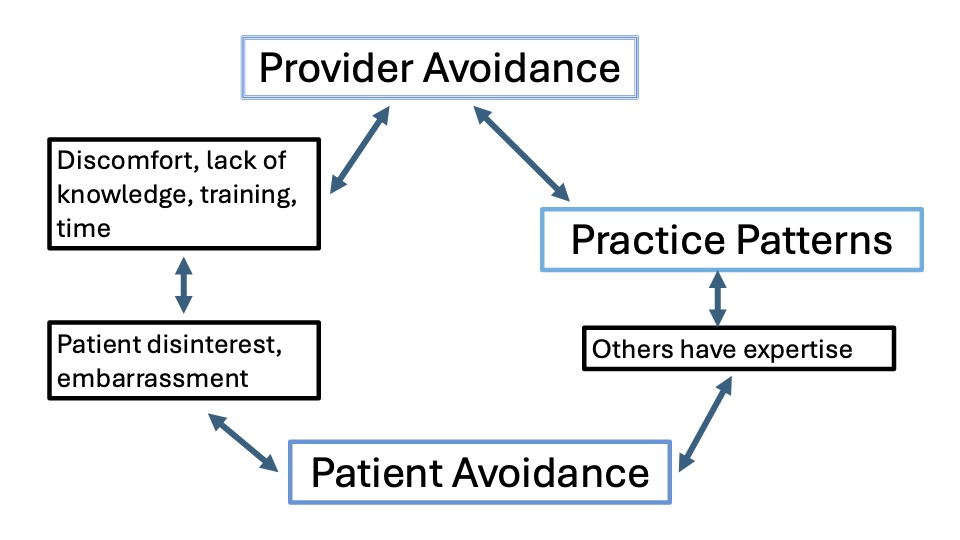 Provider Avoidance

Discomfort, lack of knowledge, training, time

Practice Patterns

Patient disinterest, embarrassment

Others have expertise

Patient Avoidance